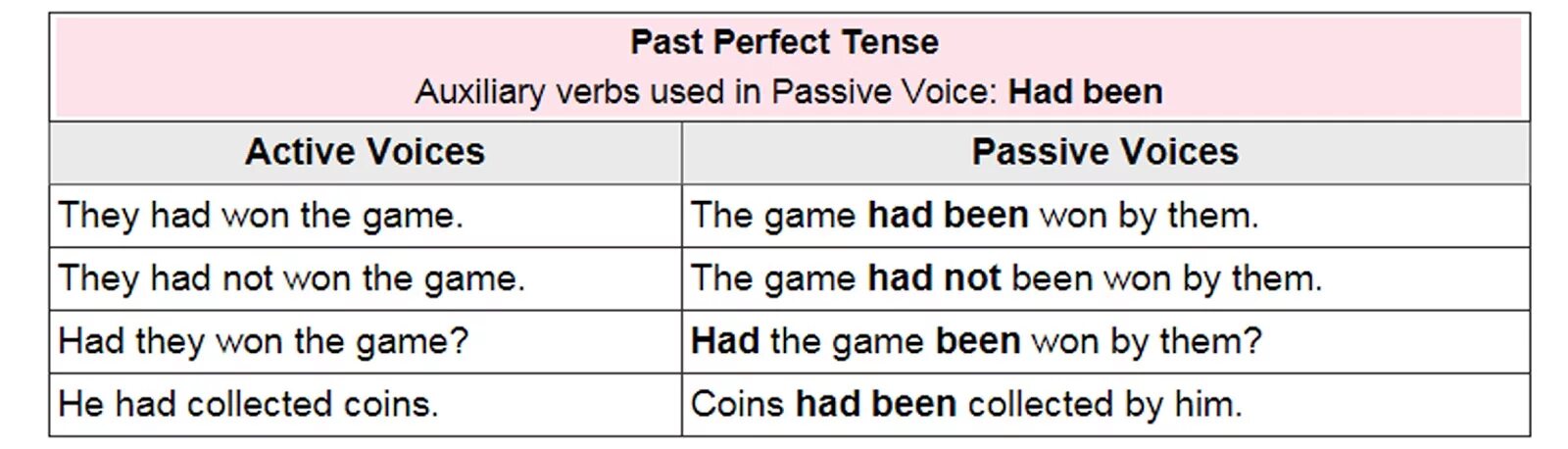 Past Perfect Tense
Auxiliary verbs used in Passive Voice: Had been

| Active Voices | Passive Voices |
|---|---|
| They had won the game. | The game had been won by them. |
| They had not won the game. | The game had not been won by them. |
| Had they won the game? | Had the game been won by them? |
| He had collected coins. | Coins had been collected by him. |